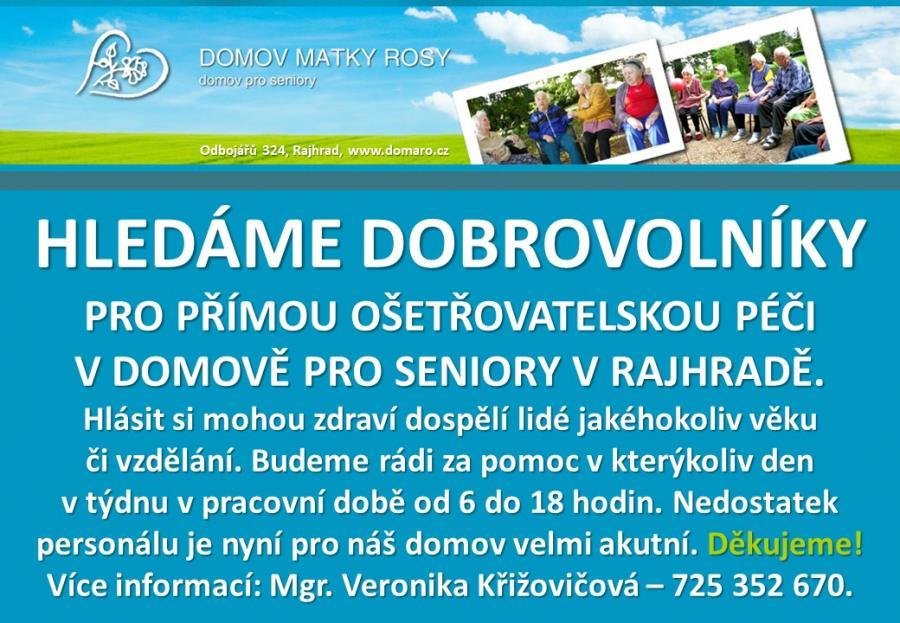 DOMOV MATKY ROSY
domov pro seniory

Odbojářů 324, Rajhrad, www.domaro.cz

HLEDÁME DOBROVOLNÍKY

PRO PŘÍMOU OŠETŘOVATELSKOU PÉČI V DOMOVĚ PRO SENIORY V RAJHRADĚ.

Hlásit si mohou zdraví dospělí lidé jakéhokoliv věku či vzdělání. Budeme rádi za pomoc v kterýkoliv den v týdnu v pracovní době od 6 do 18 hodin. Nedostatek personálu je nyní pro náš domov velmi akutní. Děkujeme! Více informací: Mgr. Veronika Křižovičová – 725 352 670.